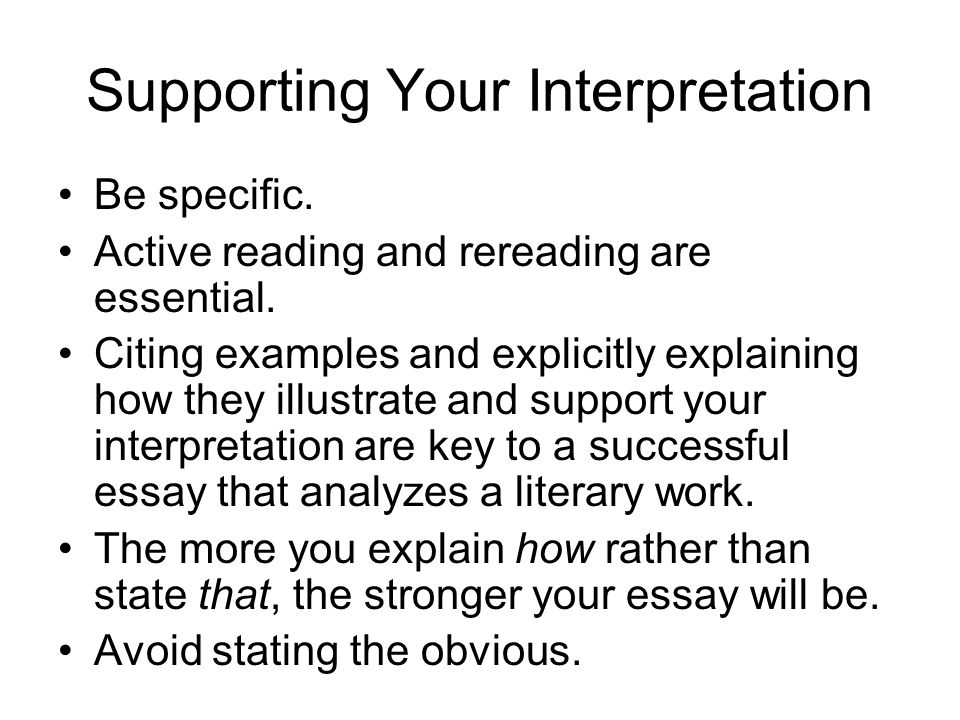 Supporting Your Interpretation

• Be specific.
• Active reading and rereading are essential.
• Citing examples and explicitly explaining how they illustrate and support your interpretation are key to a successful essay that analyzes a literary work.
• The more you explain how rather than state that, the stronger your essay will be.
• Avoid stating the obvious.